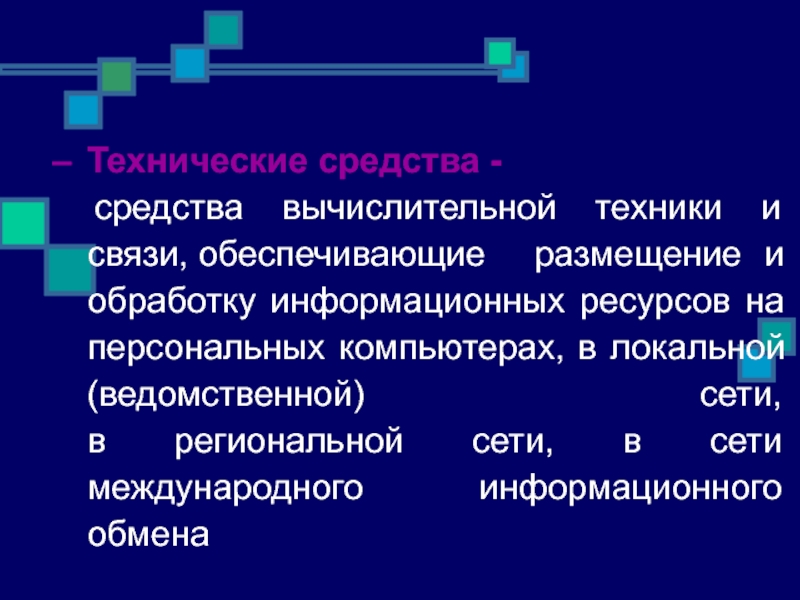 – Технические средства -

средства вычислительной техники и связи, обеспечивающие размещение и обработку информационных ресурсов на персональных компьютерах, в локальной (ведомственной) сети, в региональной сети, в сети международного информационного обмена